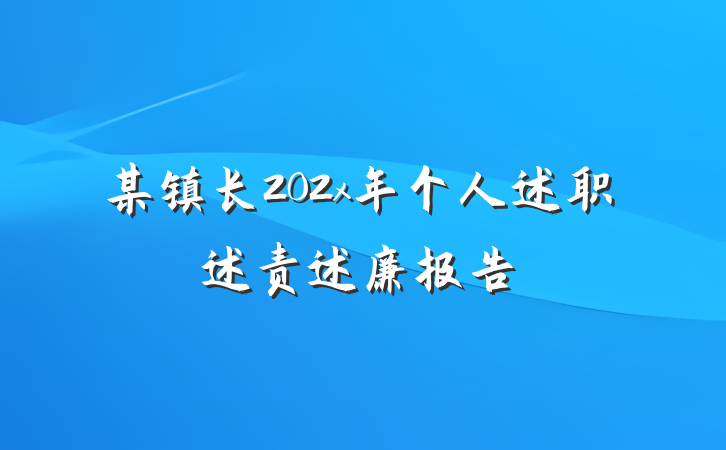 某镇长202x年个人述职述责述廉报告